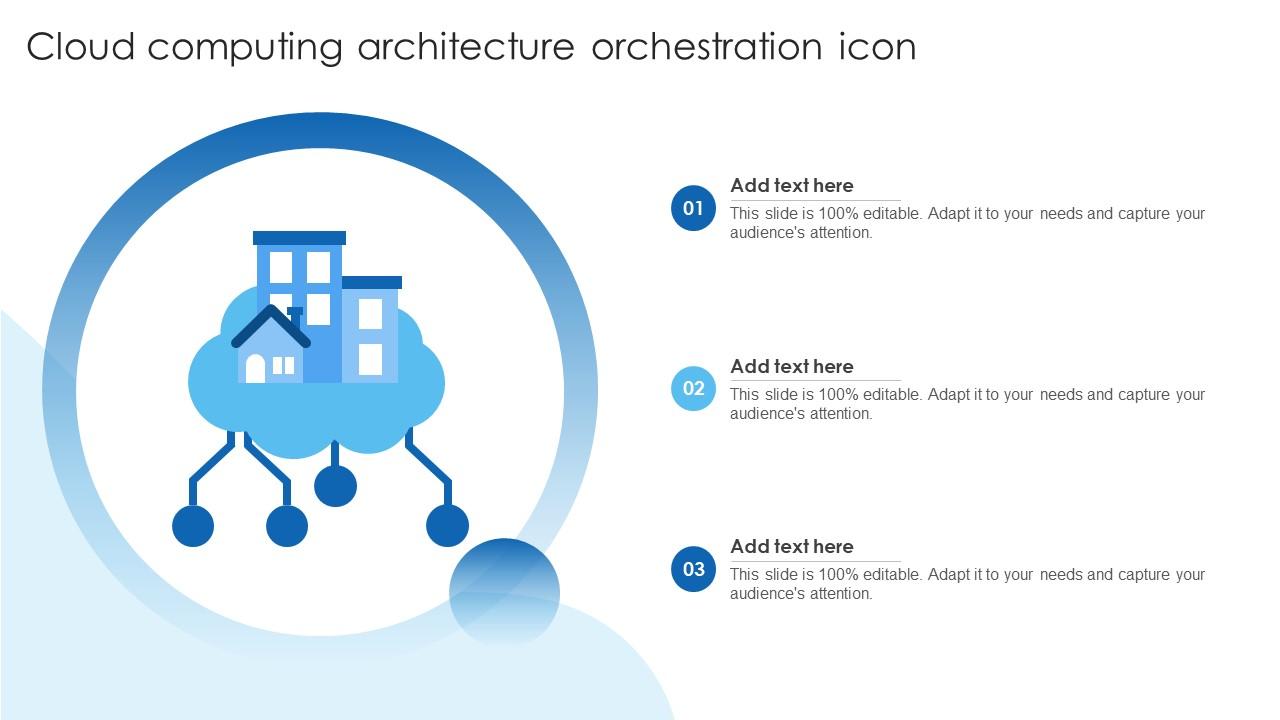 Cloud computing architecture orchestration icon

01

Add text here

This slide is 100% editable. Adapt it to your needs and capture your audience's attention.

02

Add text here

This slide is 100% editable. Adapt it to your needs and capture your audience's attention.

03

Add text here

This slide is 100% editable. Adapt it to your needs and capture your audience's attention.